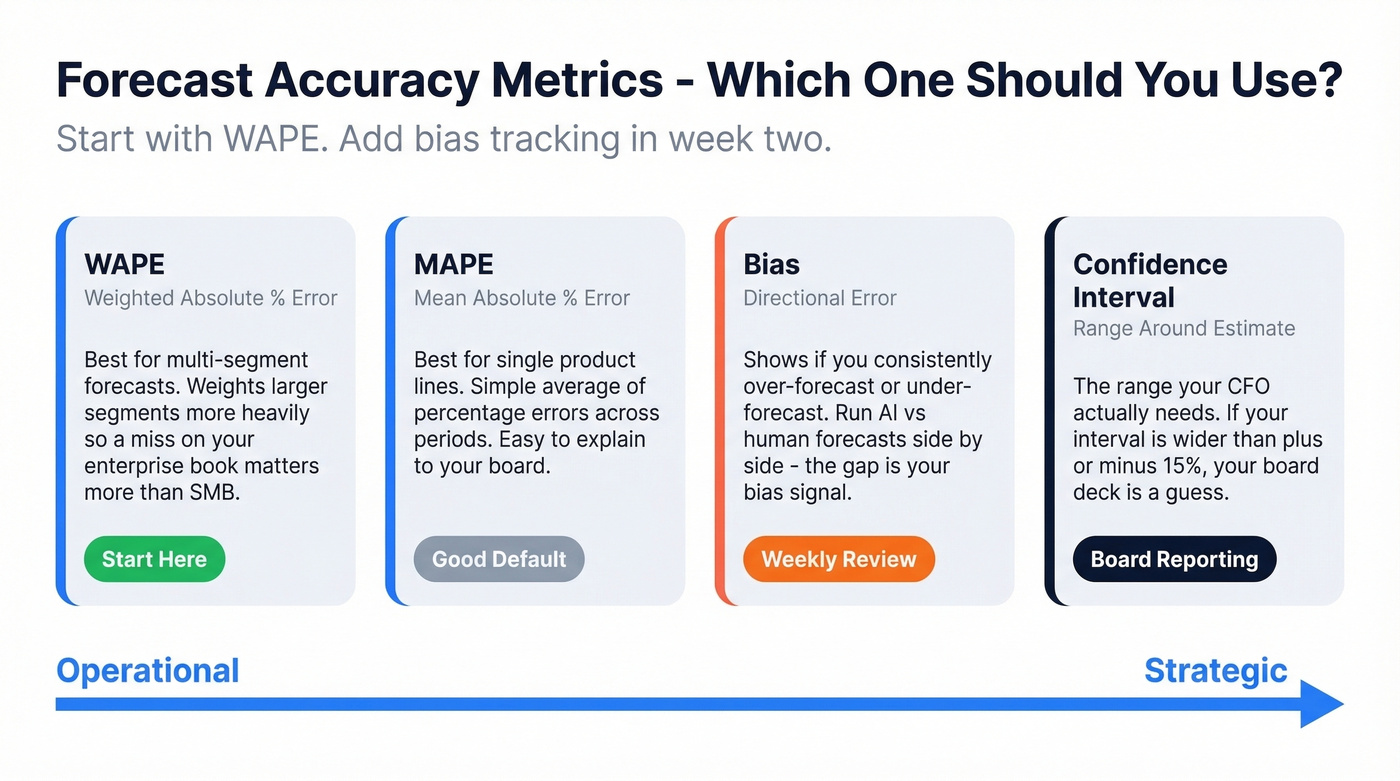 Forecast Accuracy Metrics - Which One Should You Use?

Start with WAPE. Add bias tracking in week two.

WAPE
Weighted Absolute % Error

Best for multi-segment forecasts. Weights larger segments more heavily so a miss on your enterprise book matters more than SMB.

Start Here

MAPE
Mean Absolute % Error

Best for single product lines. Simple average of percentage errors across periods. Easy to explain to your board.

Good Default

Bias
Directional Error

Shows if you consistently over-forecast or under-forecast. Run AI vs human forecasts side by side - the gap is your bias signal.

Weekly Review

Confidence Interval
Range Around Estimate

The range your CFO actually needs. If your interval is wider than plus or minus 15%, your board deck is a guess.

Board Reporting

Operational

Strategic